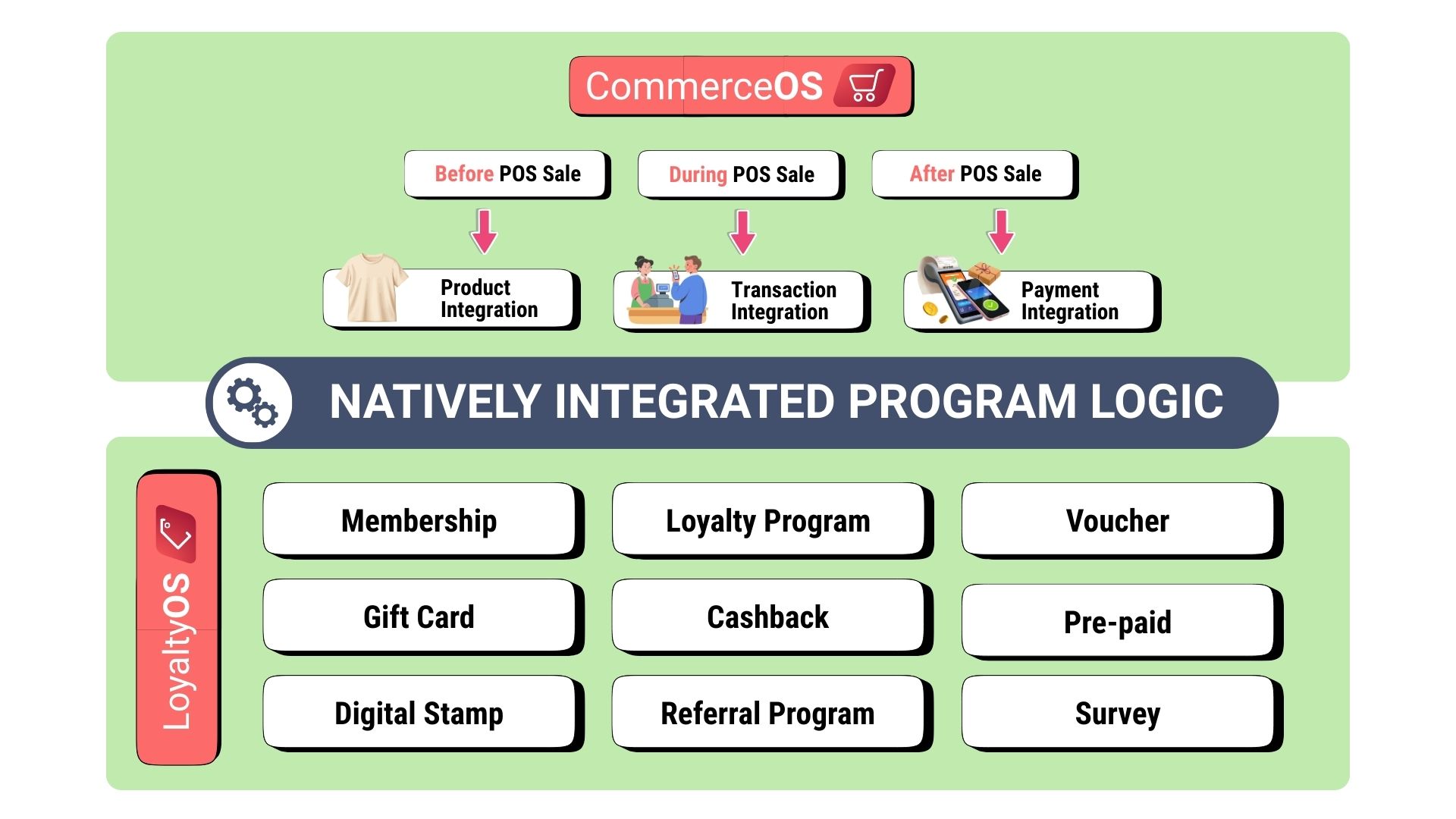 CommerceOS

Before POS Sale

During POS Sale

After POS Sale

Product Integration

Transaction Integration

Payment Integration

NATIVELY INTEGRATED PROGRAM LOGIC

LoyaltyOS

Membership

Loyalty Program

Voucher

Gift Card

Cashback

Pre-paid

Digital Stamp

Referral Program

Survey